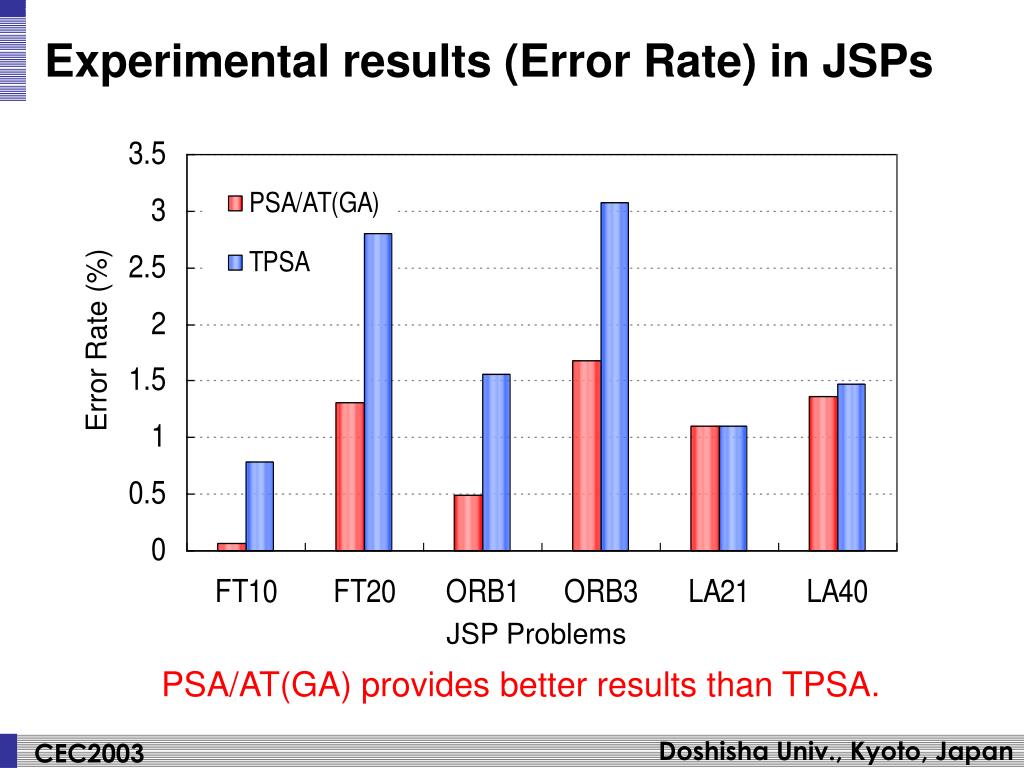 Experimental results (Error Rate) in JSPs

3.5
3
2.5
2
1.5
1
0.5
0

Error Rate (%)

PSA/AT(GA)
TPSA

FT10 FT20 ORB1 ORB3 LA21 LA40

JSP Problems

PSA/AT(GA) provides better results than TPSA.

CEC2003

Doshisha Univ., Kyoto, Japan